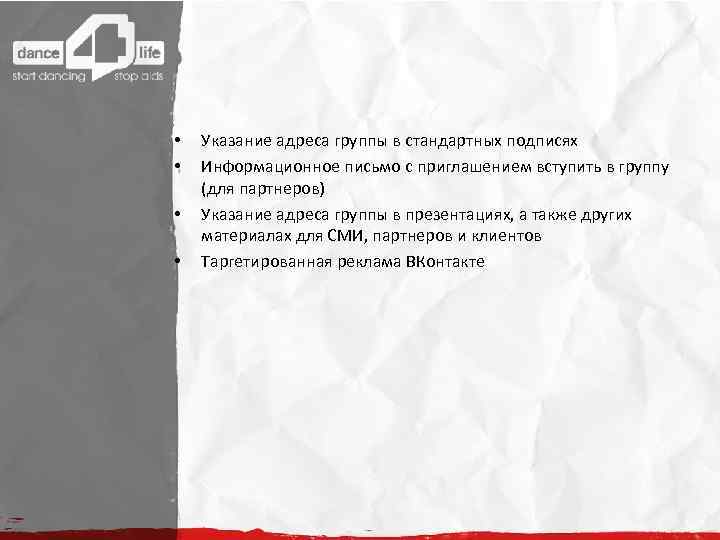 dance 4 life
start dancing stop aids

• Указание адреса группы в стандартных подписях
• Информационное письмо с приглашением вступить в группу (для партнеров)
• Указание адреса группы в презентациях, а также других материалах для СМИ, партнеров и клиентов
• Таргетированная реклама ВКонтакте